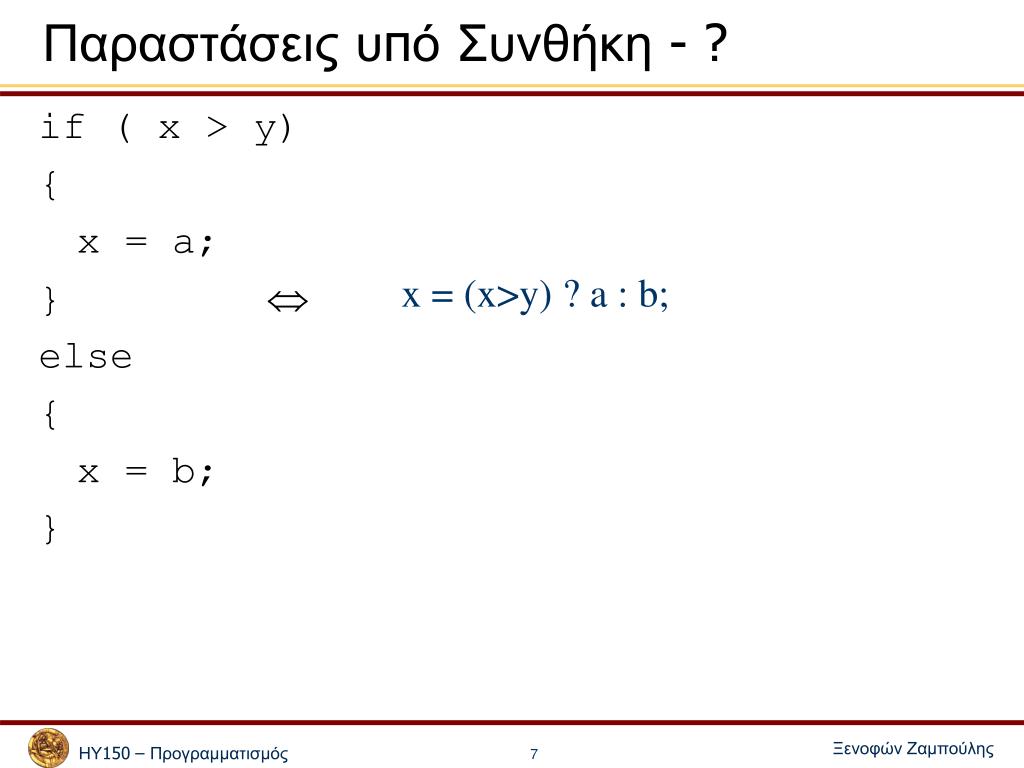 Παραστάσεις υπό Συνθήκη - ?

if ( x > y)
{
x = a;
} $\Leftrightarrow$ x = (x>y) ? a : b;
else
{
x = b;
}

ΗΥ150 – Προγραμματισμός 7 Ξενοφών Ζαμπούλης